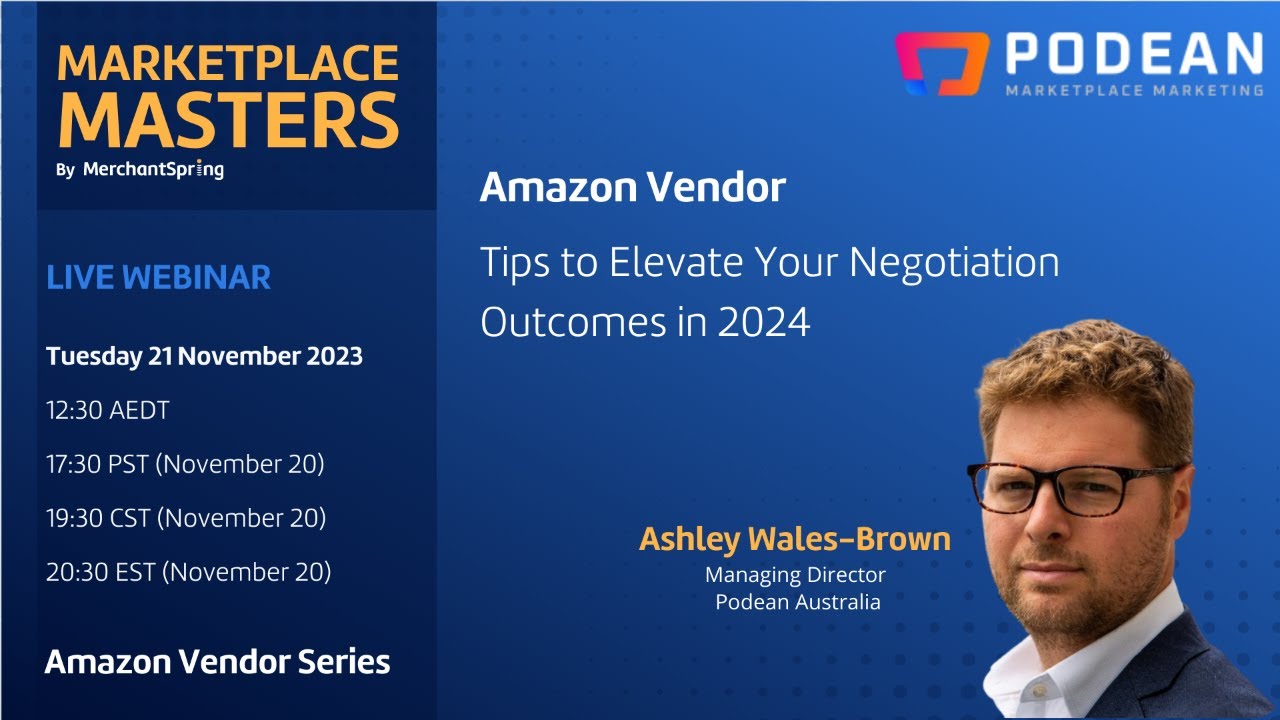 MARKETPLACE MASTERS
By MerchantSpring

LIVE WEBINAR

Tuesday 21 November 2023

12:30 AEDT

17:30 PST (November 20)

19:30 CST (November 20)

20:30 EST (November 20)

Amazon Vendor Series

PODEAN
MARKETPLACE MARKETING

Amazon Vendor

Tips to Elevate Your Negotiation Outcomes in 2024

Ashley Wales-Brown
Managing Director
Podean Australia